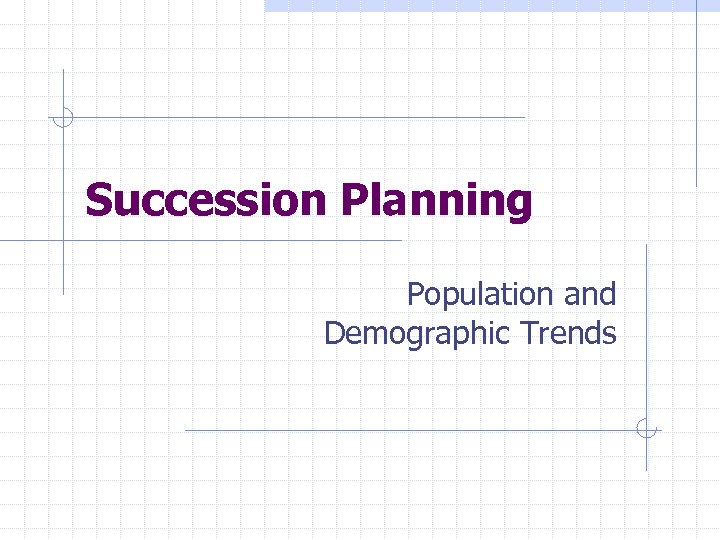 Succession Planning

Population and Demographic Trends